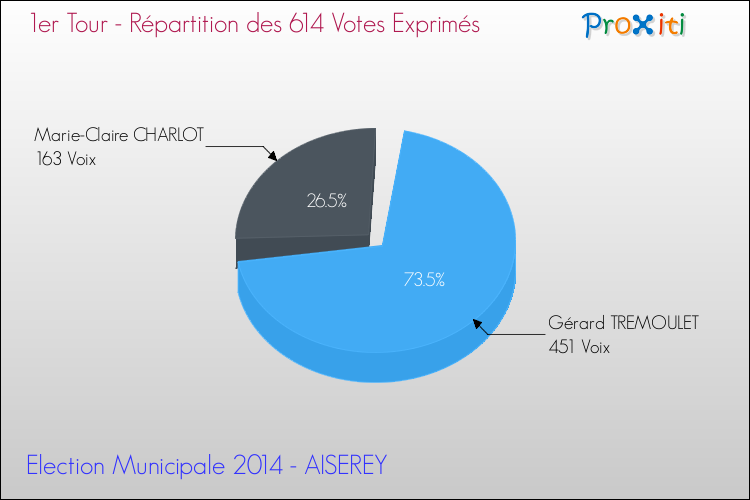 1er Tour - Répartition des 614 Votes Exprimés

Proxiti

Marie-Claire CHARLOT
163 Voix

26.5%

73.5%

Gérard TREMOULET
451 Voix

Election Municipale 2014 - AISEREY